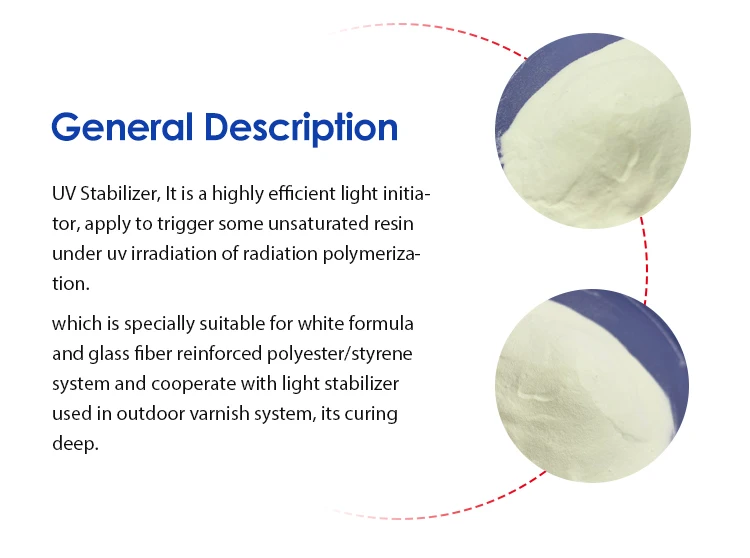 General Description

UV Stabilizer, It is a highly efficient light initiator, apply to trigger some unsaturated resin under uv irradiation of radiation polymerization.

which is specially suitable for white formula and glass fiber reinforced polyester/styrene system and cooperate with light stabilizer used in outdoor varnish system, its curing deep.